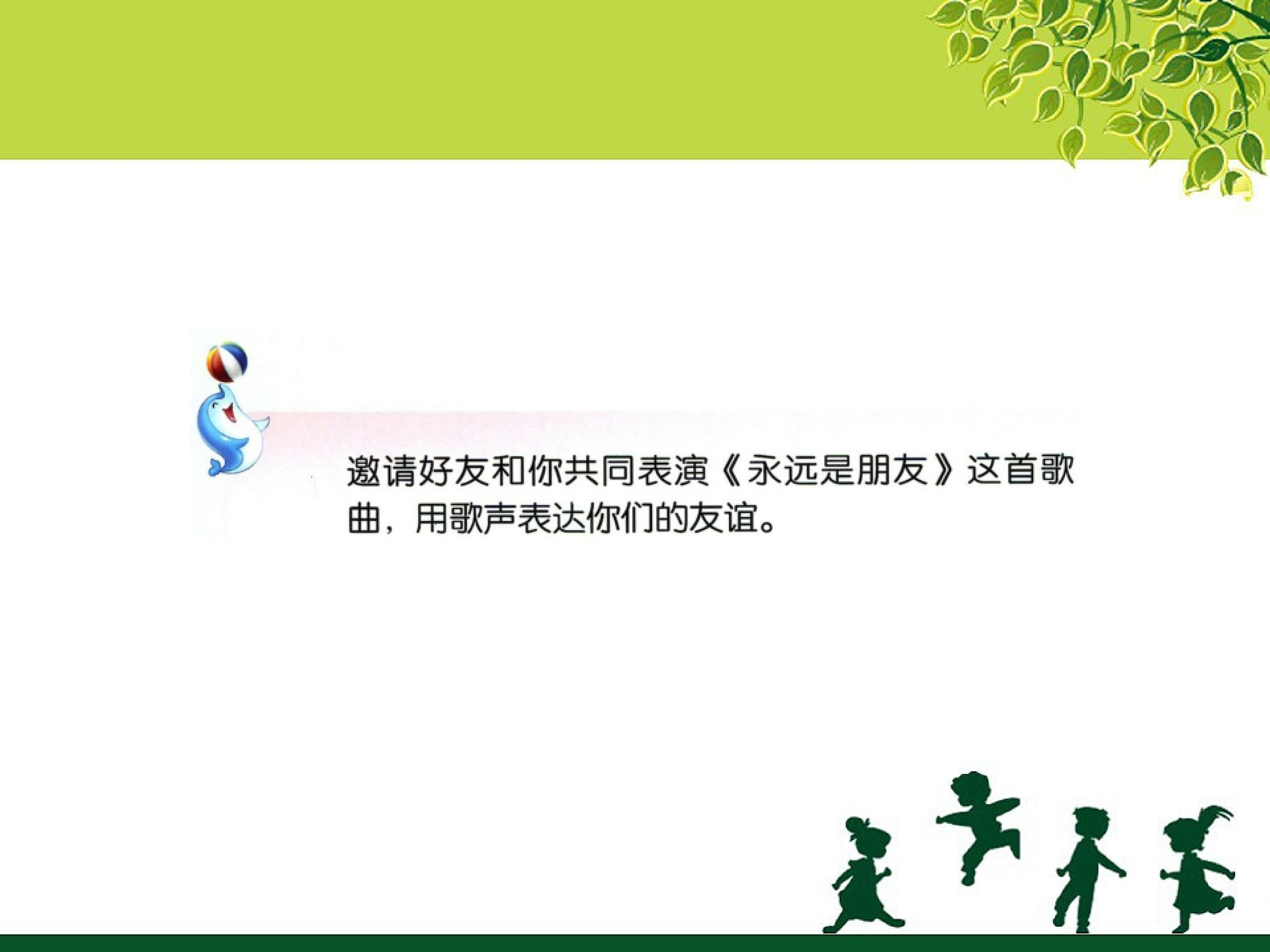 邀请好友和你共同表演《永远是朋友》这首歌曲，用歌声表达你们的友谊。